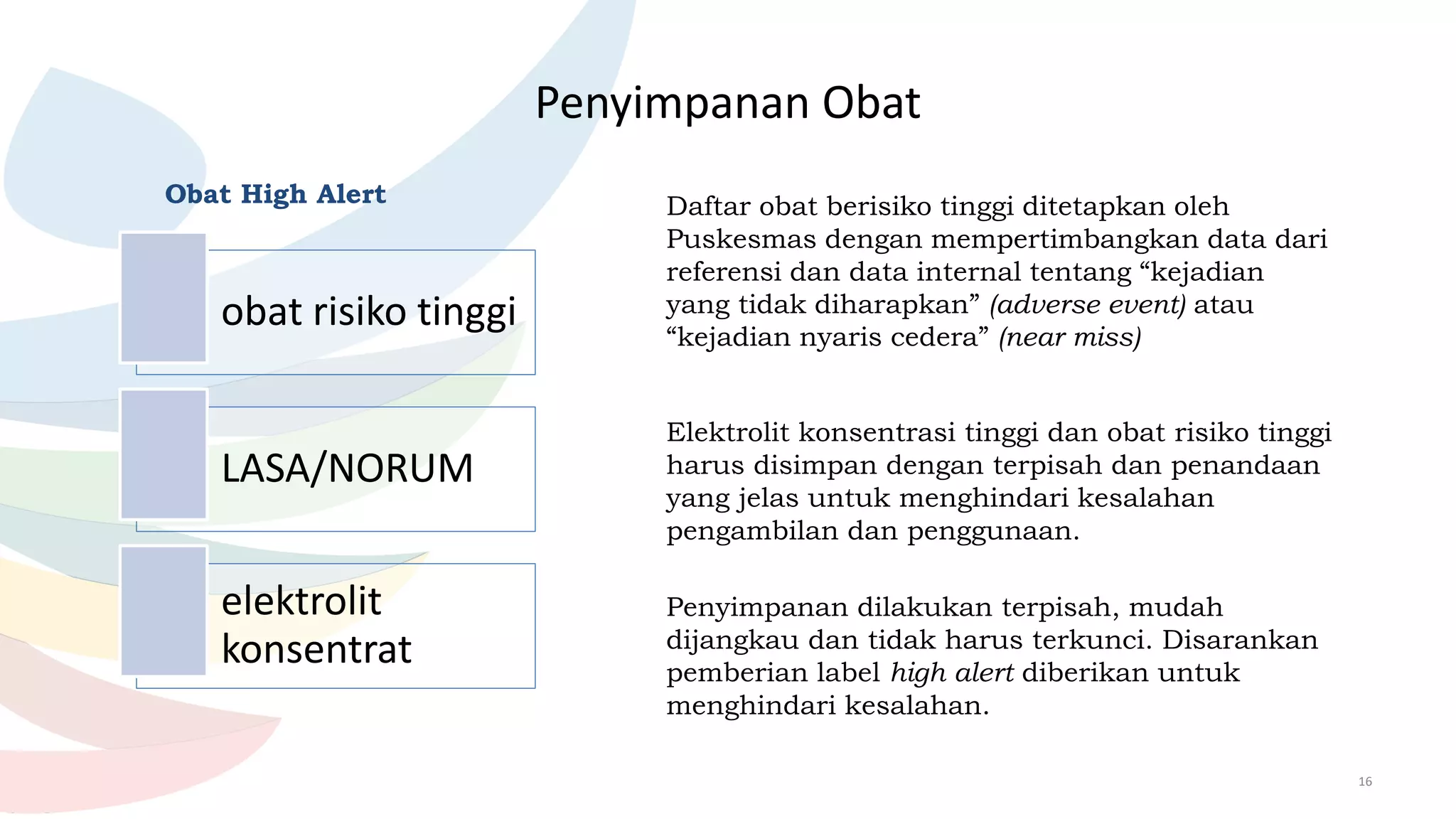 Penyimpanan Obat

Obat High Alert

obat risiko tinggi

LASA/NORUM

elektrolit konsentrat

Daftar obat berisiko tinggi ditetapkan oleh Puskesmas dengan mempertimbangkan data dari referensi dan data internal tentang “kejadian yang tidak diharapkan” (adverse event) atau “kejadian nyaris cedera” (near miss)

Elektrolit konsentrasi tinggi dan obat risiko tinggi harus disimpan dengan terpisah dan penandaan yang jelas untuk menghindari kesalahan pengambilan dan penggunaan.

Penyimpanan dilakukan terpisah, mudah dijangkau dan tidak harus terkunci. Disarankan pemberian label high alert diberikan untuk menghindari kesalahan.

16